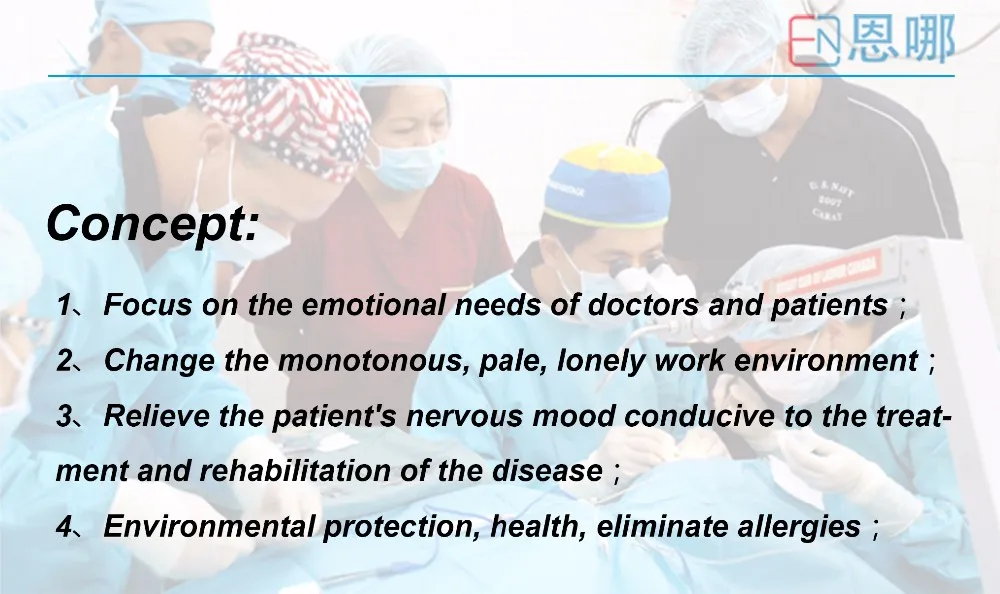 EN 恩哪

Concept:

1、Focus on the emotional needs of doctors and patients；

2、Change the monotonous, pale, lonely work environment；

3、Relieve the patient's nervous mood conducive to the treatment and rehabilitation of the disease；

4、Environmental protection, health, eliminate allergies；